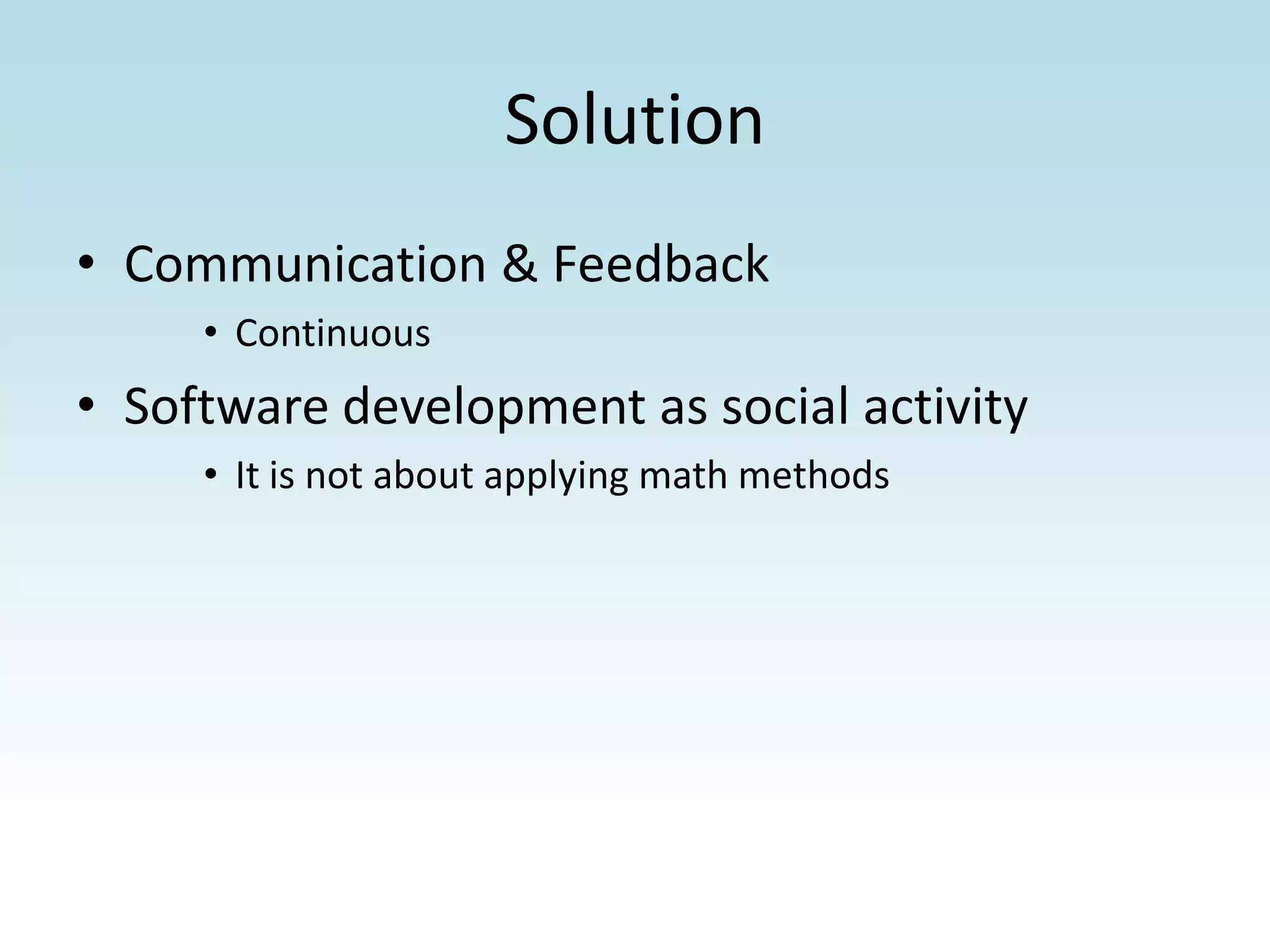 Solution

• Communication & Feedback
  • Continuous
• Software development as social activity
  • It is not about applying math methods